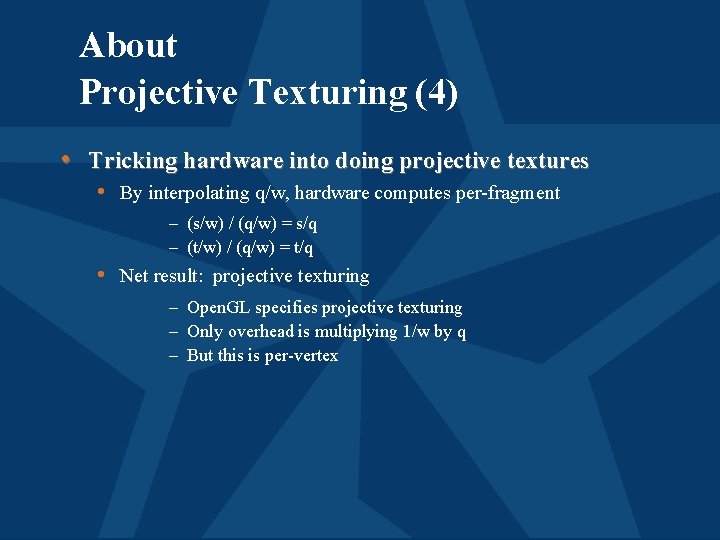 About
Projective Texturing (4)

• Tricking hardware into doing projective textures
• By interpolating q/w, hardware computes per-fragment
– (s/w) / (q/w) = s/q
– (t/w) / (q/w) = t/q
• Net result: projective texturing
– OpenGL specifies projective texturing
– Only overhead is multiplying 1/w by q
– But this is per-vertex